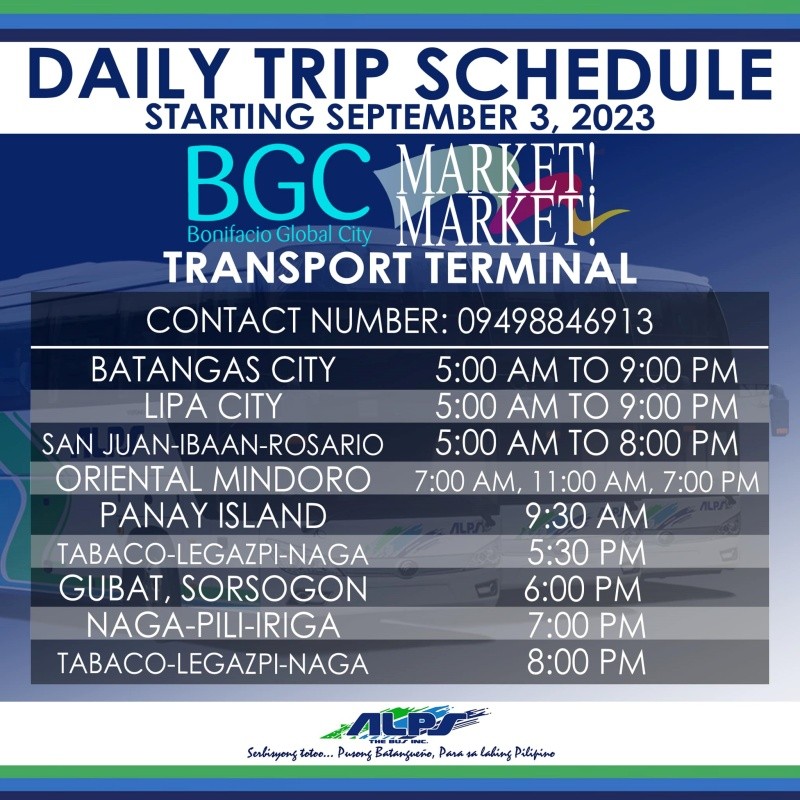 DAILY TRIP SCHEDULE
STARTING SEPTEMBER 3, 2023

BGC
Bonifacio Global City
MARKET! MARKET!

TRANSPORT TERMINAL

CONTACT NUMBER: 09498846913

| | |
|---|---|
| BATANGAS CITY | 5:00 AM TO 9:00 PM |
| LIPA CITY | 5:00 AM TO 9:00 PM |
| SAN JUAN-IBAAN-ROSARIO | 5:00 AM TO 8:00 PM |
| ORIENTAL MINDORO | 7:00 AM, 11:00 AM, 7:00 PM |
| PANAY ISLAND | 9:30 AM |
| TABACO-LEGAZPI-NAGA | 5:30 PM |
| GUBAT, SORSOGON | 6:00 PM |
| NAGA-PILI-IRIGA | 7:00 PM |
| TABACO-LEGAZPI-NAGA | 8:00 PM |

ALPS THE BUS INC.
Serbisyong totoo... Pusong Batangueño, Para sa lahing Pilipino